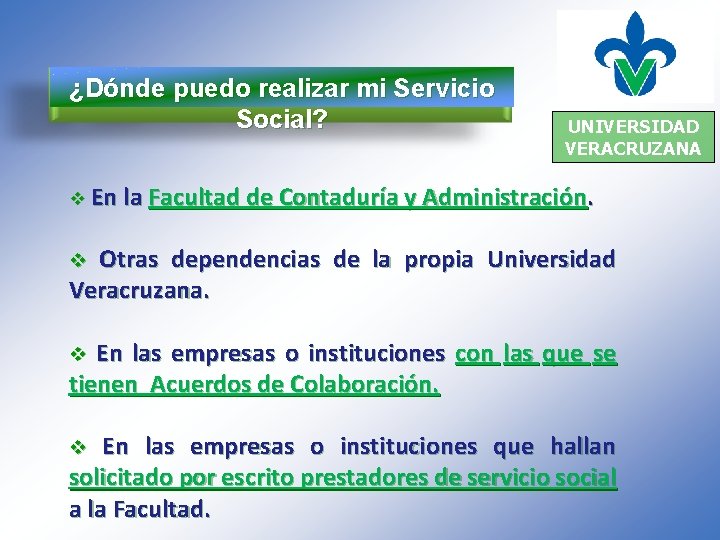 ¿Dónde puedo realizar mi Servicio Social?

UNIVERSIDAD VERACRUZANA

❖ En la Facultad de Contaduría y Administración.

❖ Otras dependencias de la propia Universidad Veracruzana.

❖ En las empresas o instituciones con las que se tienen Acuerdos de Colaboración.

❖ En las empresas o instituciones que hallan solicitado por escrito prestadores de servicio social a la Facultad.